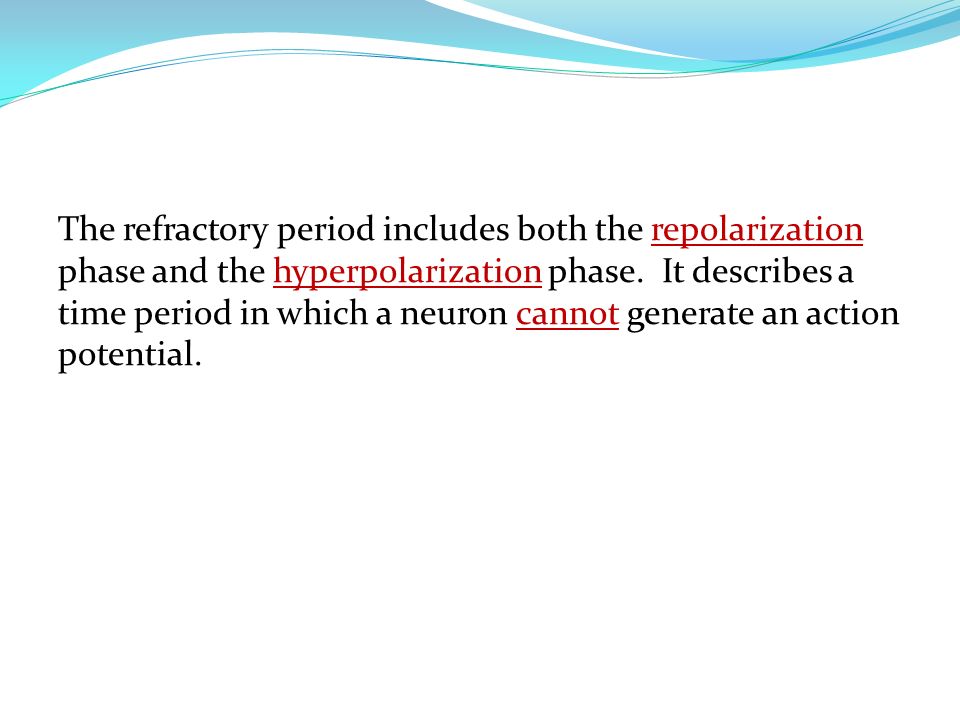 The refractory period includes both the repolarization phase and the hyperpolarization phase. It describes a time period in which a neuron cannot generate an action potential.